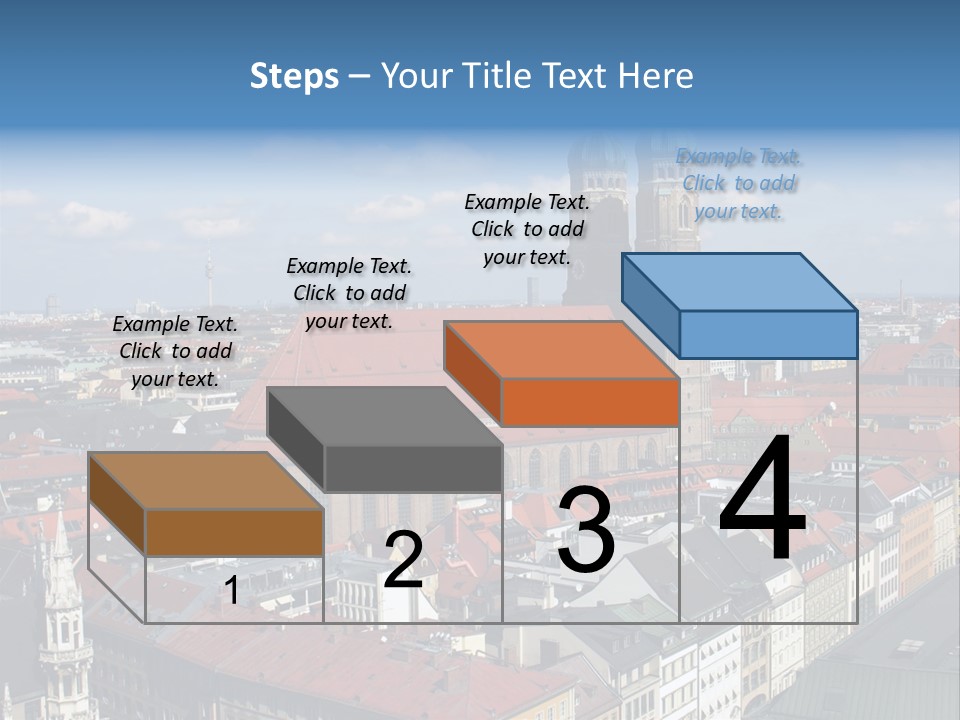 Steps – Your Title Text Here

Example Text. Click to add your text.

Example Text. Click to add your text.

Example Text. Click to add your text.

Example Text. Click to add your text.

1

2

3

4